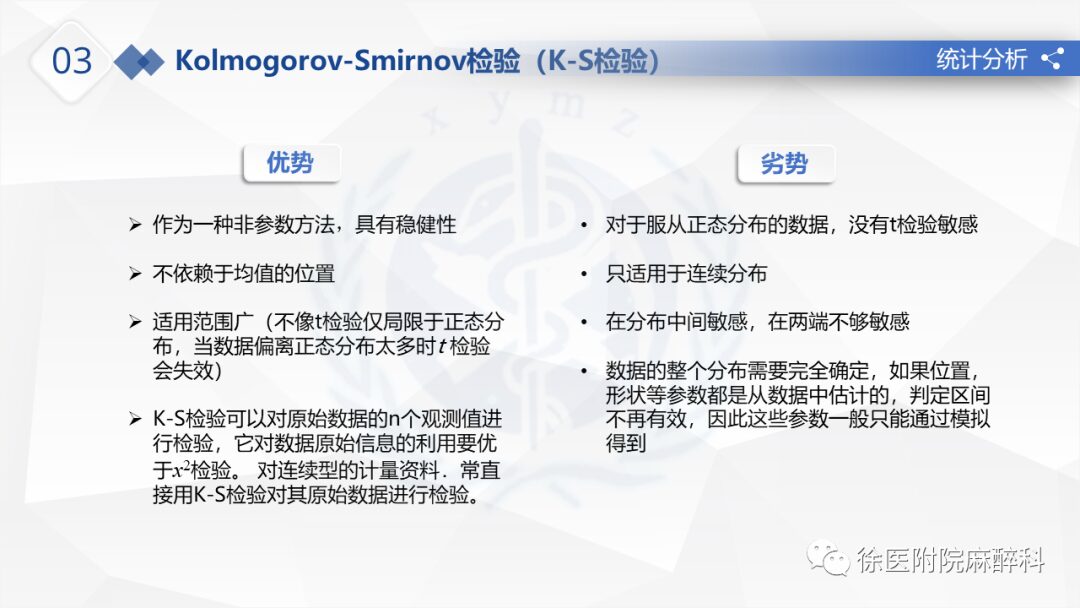 03

Kolmogorov-Smirnov检验（K-S检验）

统计分析

x y m z

优势

➢ 作为一种非参数方法，具有稳健性

➢ 不依赖于均值的位置

➢ 适用范围广（不像t检验仅局限于正态分布，当数据偏离正态分布太多时$t$检验会失效）

➢ K-S检验可以对原始数据的n个观测值进行检验，它对数据原始信息的利用要优于$x^2$检验。 对连续型的计量资料．常直接用K-S检验对其原始数据进行检验。

劣势

• 对于服从正态分布的数据，没有t检验敏感

• 只适用于连续分布

• 在分布中间敏感，在两端不够敏感

• 数据的整个分布需要完全确定，如果位置，形状等参数都是从数据中估计的，判定区间不再有效，因此这些参数一般只能通过模拟得到

徐医附院麻醉科